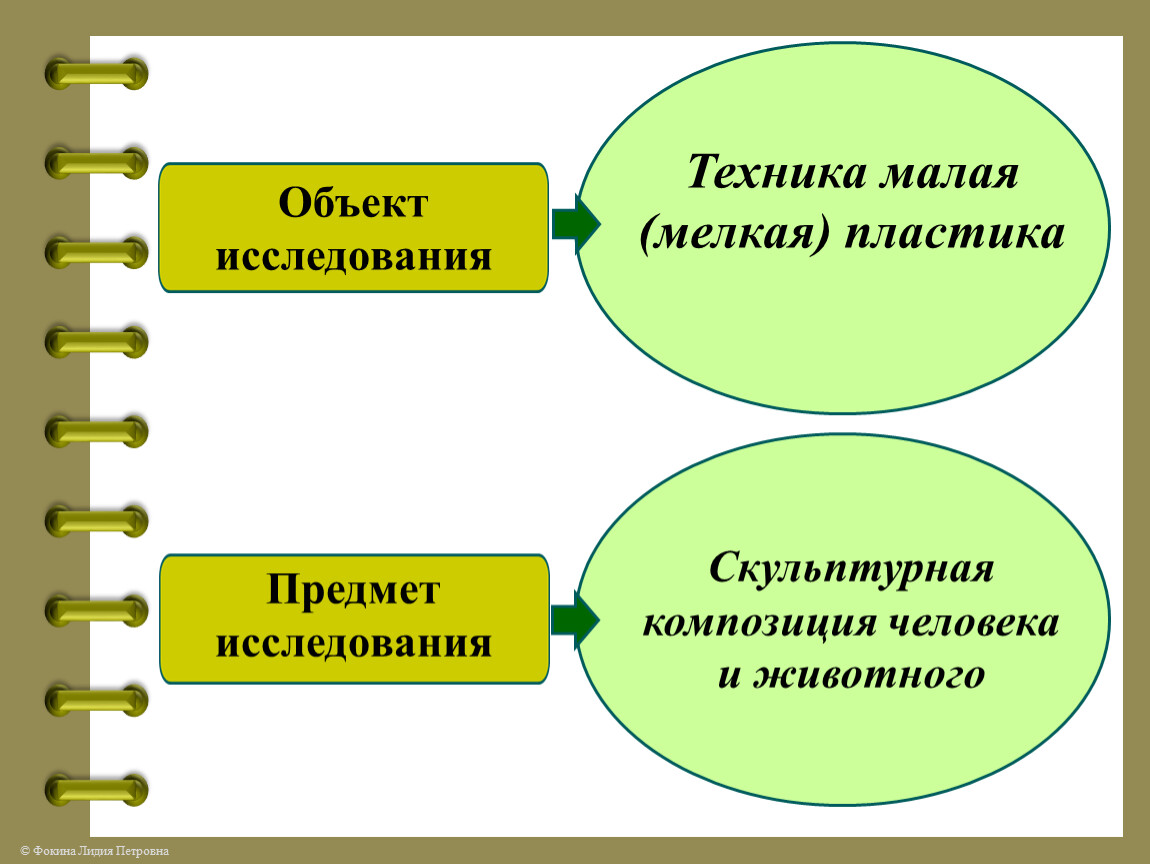 Объект исследования

Техника малая (мелкая) пластика

Предмет исследования

Скульптурная композиция человека и животного

© Фокина Лидия Петровна